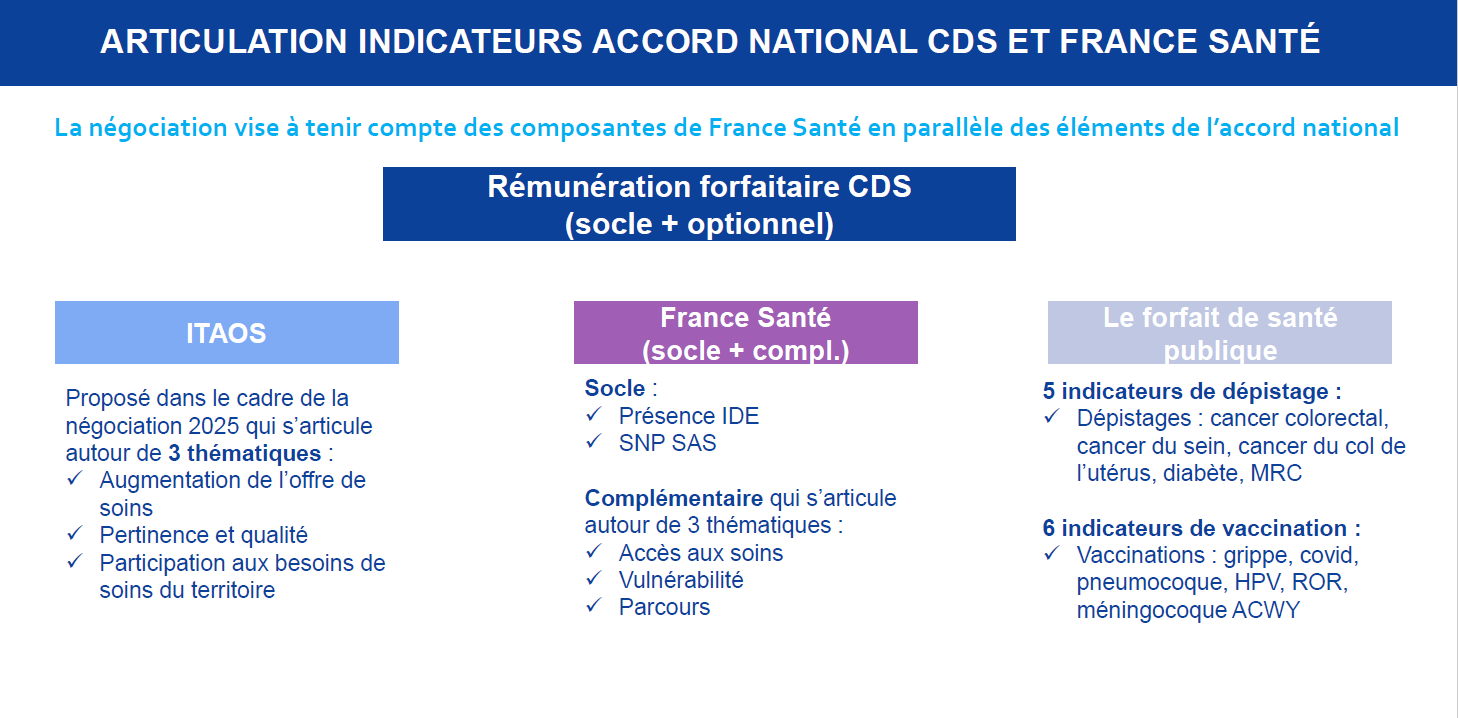 ARTICULATION INDICATEURS ACCORD NATIONAL CDS ET FRANCE SANTÉ

La négociation vise à tenir compte des composantes de France Santé en parallèle des éléments de l'accord national

Rémunération forfaitaire CDS
(socle + optionnel)

ITAOS

Proposé dans le cadre de la négociation 2025 qui s'articule autour de 3 thématiques :
✓ Augmentation de l'offre de soins
✓ Pertinence et qualité
✓ Participation aux besoins de soins du territoire

France Santé
(socle + compl.)

Socle :
✓ Présence IDE
✓ SNP SAS

Complémentaire qui s'articule autour de 3 thématiques :
✓ Accès aux soins
✓ Vulnérabilité
✓ Parcours

Le forfait de santé publique

5 indicateurs de dépistage :
✓ Dépistages : cancer colorectal, cancer du sein, cancer du col de l'utérus, diabète, MRC

6 indicateurs de vaccination :
✓ Vaccinations : grippe, covid, pneumocoque, HPV, ROR, méningocoque ACWY